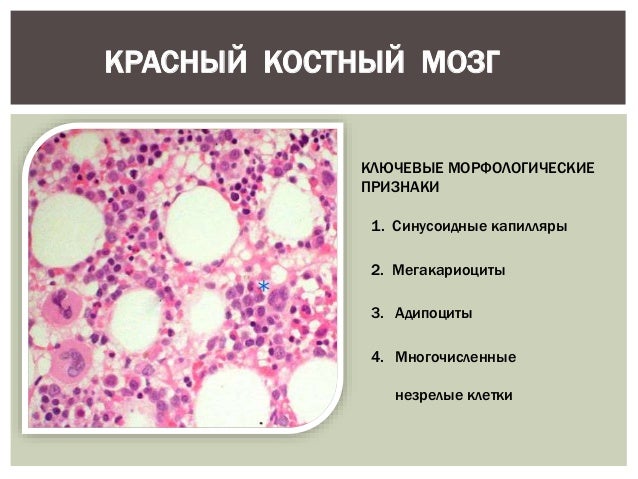 КРАСНЫЙ КОСТНЫЙ МОЗГ

*

КЛЮЧЕВЫЕ МОРФОЛОГИЧЕСКИЕ ПРИЗНАКИ

1. Синусоидные капилляры

2. Мегакариоциты

3. Адипоциты

4. Многочисленные незрелые клетки